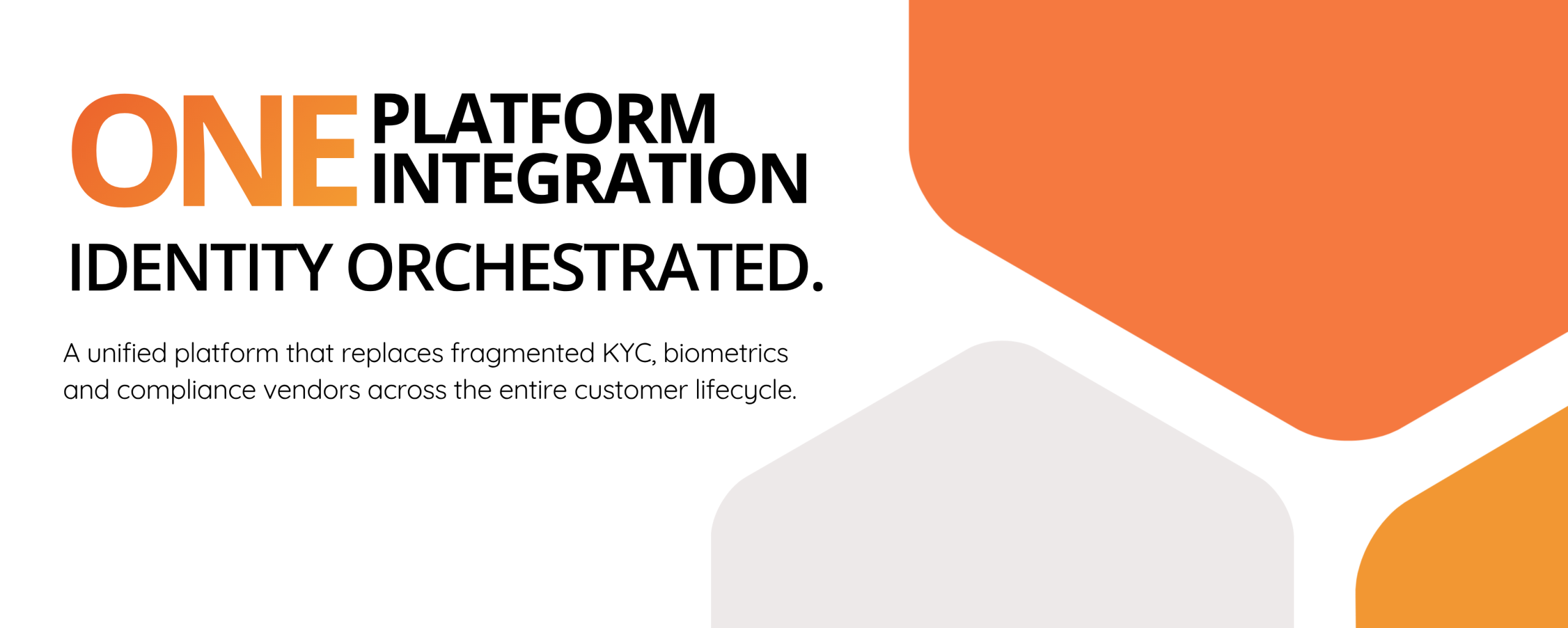 ONE PLATFORM INTEGRATION

IDENTITY ORCHESTRATED.

A unified platform that replaces fragmented KYC, biometrics and compliance vendors across the entire customer lifecycle.